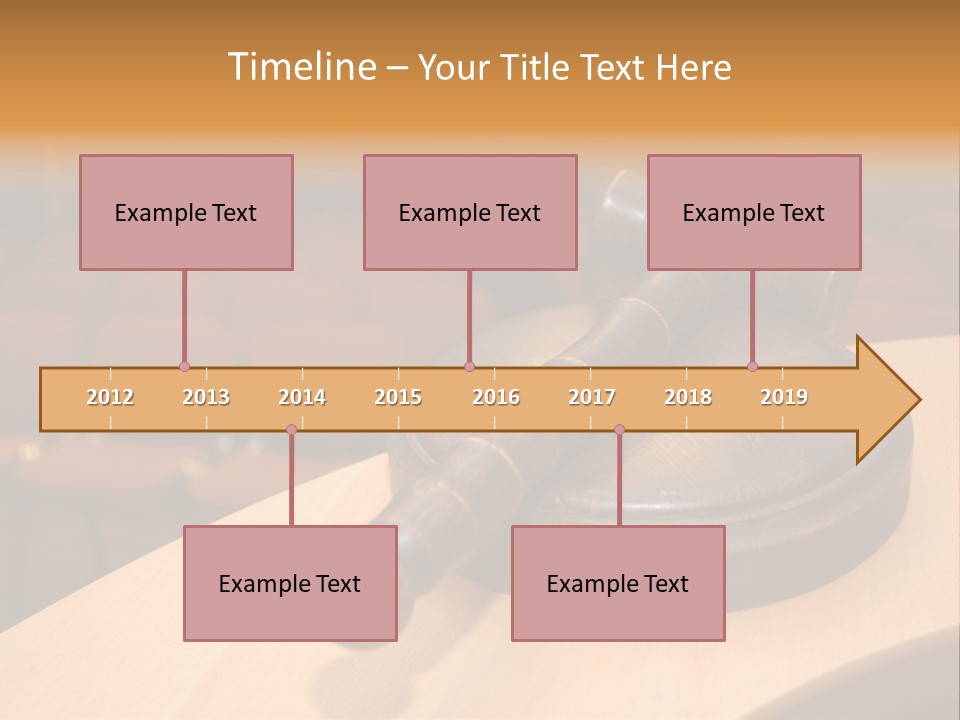 Timeline – Your Title Text Here

Example Text

Example Text

Example Text

2012
2013
2014
2015
2016
2017
2018
2019

Example Text

Example Text